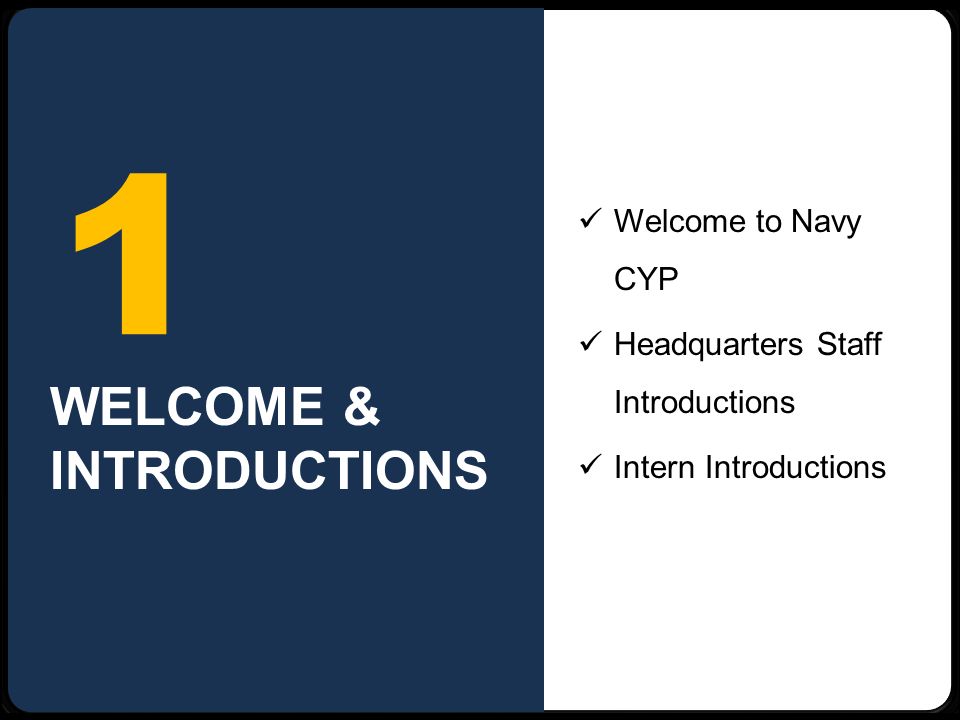 1

WELCOME & INTRODUCTIONS

✓ Welcome to Navy CYP
✓ Headquarters Staff Introductions
✓ Intern Introductions